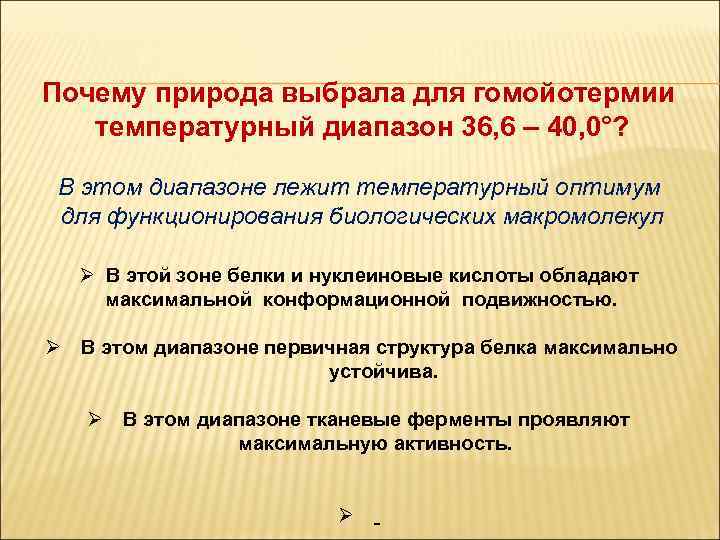 Почему природа выбрала для гомойотермии температурный диапазон 36,6 – 40,0°?

В этом диапазоне лежит температурный оптимум для функционирования биологических макромолекул

➢ В этой зоне белки и нуклеиновые кислоты обладают максимальной конформационной подвижностью.

➢ В этом диапазоне первичная структура белка максимально устойчива.

➢ В этом диапазоне тканевые ферменты проявляют максимальную активность.

➢ -